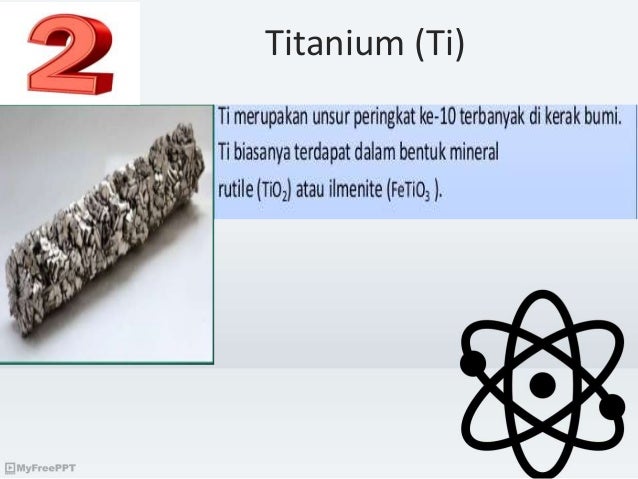 2

Titanium (Ti)

Ti merupakan unsur peringkat ke-10 terbanyak di kerak bumi. Ti biasanya terdapat dalam bentuk mineral rutile ($TiO_2$) atau ilmenite ($FeTiO_3$ ).

MyFreePPT